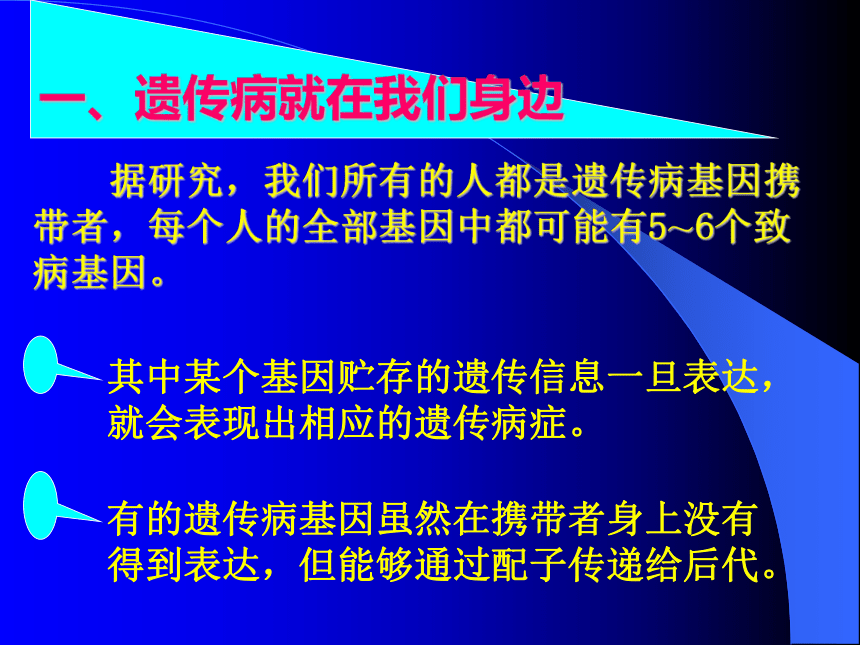 一、遗传病就在我们身边

据研究，我们所有的人都是遗传病基因携带者，每个人的全部基因中都可能有5~6个致病基因。

其中某个基因贮存的遗传信息一旦表达，就会表现出相应的遗传病症。

有的遗传病基因虽然在携带者身上没有得到表达，但能够通过配子传递给后代。